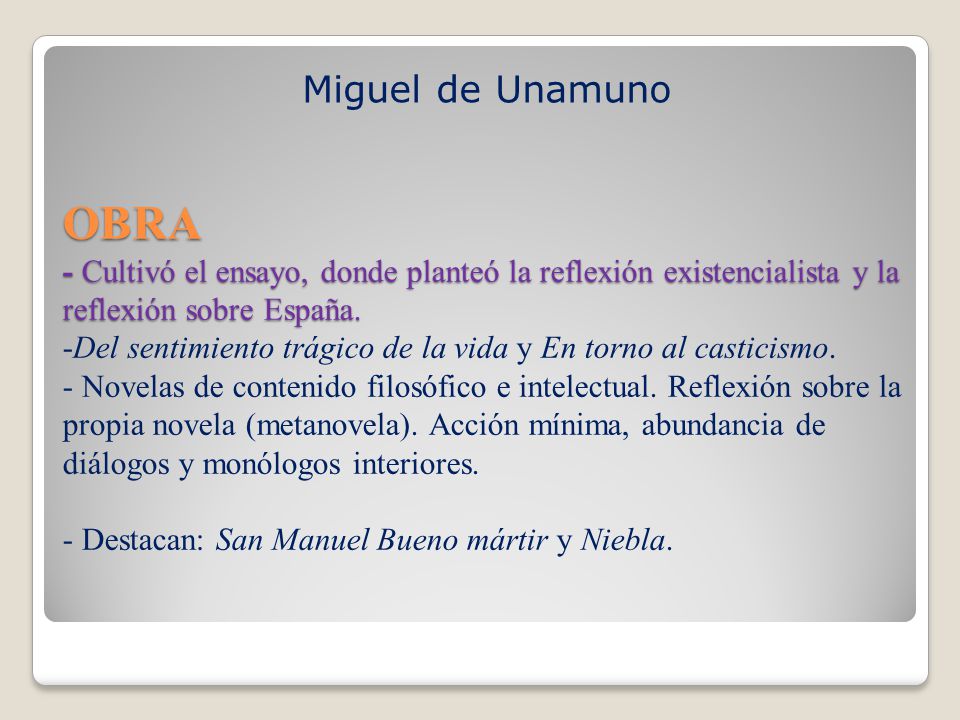 Miguel de Unamuno

OBRA

- Cultivó el ensayo, donde planteó la reflexión existencialista y la reflexión sobre España.

-Del sentimiento trágico de la vida y En torno al casticismo.

- Novelas de contenido filosófico e intelectual. Reflexión sobre la propia novela (metanovela). Acción mínima, abundancia de diálogos y monólogos interiores.

- Destacan: San Manuel Bueno mártir y Niebla.